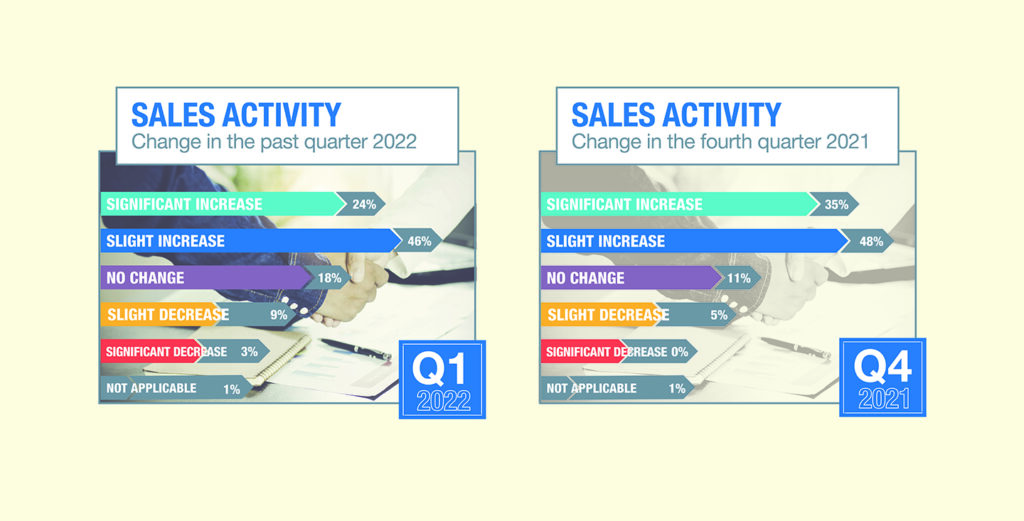 SALES ACTIVITY
Change in the past quarter 2022

SIGNIFICANT INCREASE 24%
SLIGHT INCREASE 46%
NO CHANGE 18%
SLIGHT DECREASE 9%
SIGNIFICANT DECREASE 3%
NOT APPLICABLE 1%

Q1
2022

SALES ACTIVITY
Change in the fourth quarter 2021

SIGNIFICANT INCREASE 35%
SLIGHT INCREASE 48%
NO CHANGE 11%
SLIGHT DECREASE 5%
SIGNIFICANT DECREASE 0%
NOT APPLICABLE 1%

Q4
2021